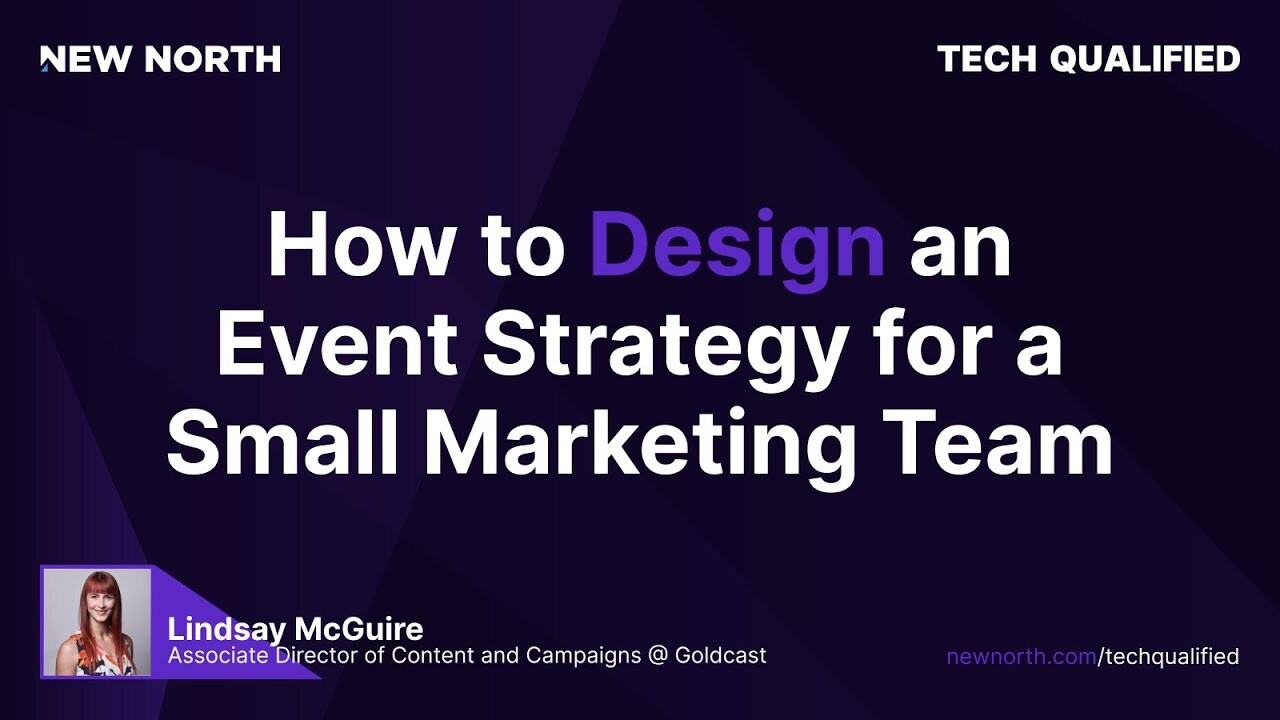 NEW NORTH

TECH QUALIFIED

How to Design an Event Strategy for a Small Marketing Team

Lindsay McGuire
Associate Director of Content and Campaigns @ Goldcast

newnorth.com/techqualified